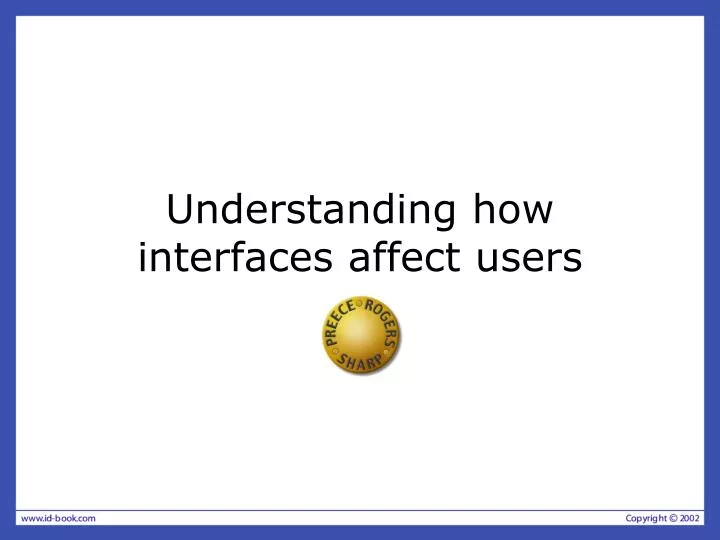 Understanding how interfaces affect users

PREECE ROGERS SHARP

www.id-book.com

Copyright © 2002